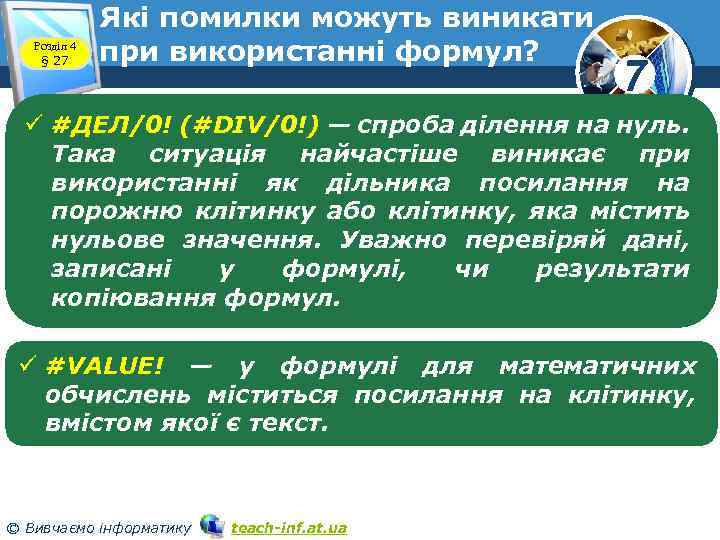 Розділ 4
§ 27

Які помилки можуть виникати при використанні формул?

7

✓ #ДЕЛ/0! (#DIV/0!) — спроба ділення на нуль. Така ситуація найчастіше виникає при використанні як дільника посилання на порожню клітинку або клітинку, яка містить нульове значення. Уважно перевіряй дані, записані у формулі, чи результати копіювання формул.

✓ #VALUE! — у формулі для математичних обчислень міститься посилання на клітинку, вмістом якої є текст.

© Вивчаємо інформатику teach-inf.at.ua